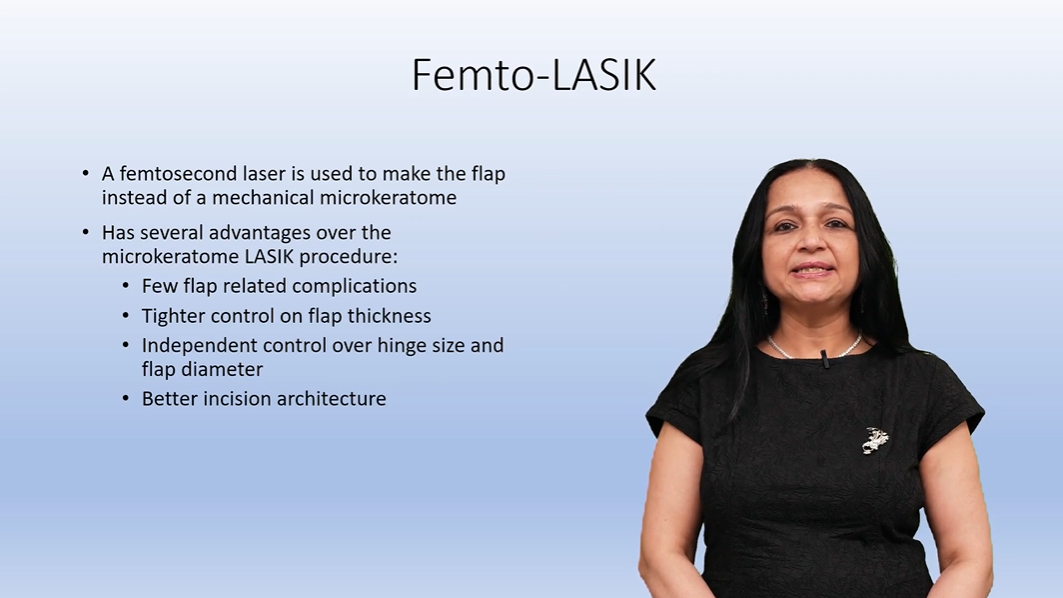 Femto-LASIK

• A femtosecond laser is used to make the flap instead of a mechanical microkeratome

• Has several advantages over the microkeratome LASIK procedure:
  • Few flap related complications
  • Tighter control on flap thickness
  • Independent control over hinge size and flap diameter
  • Better incision architecture